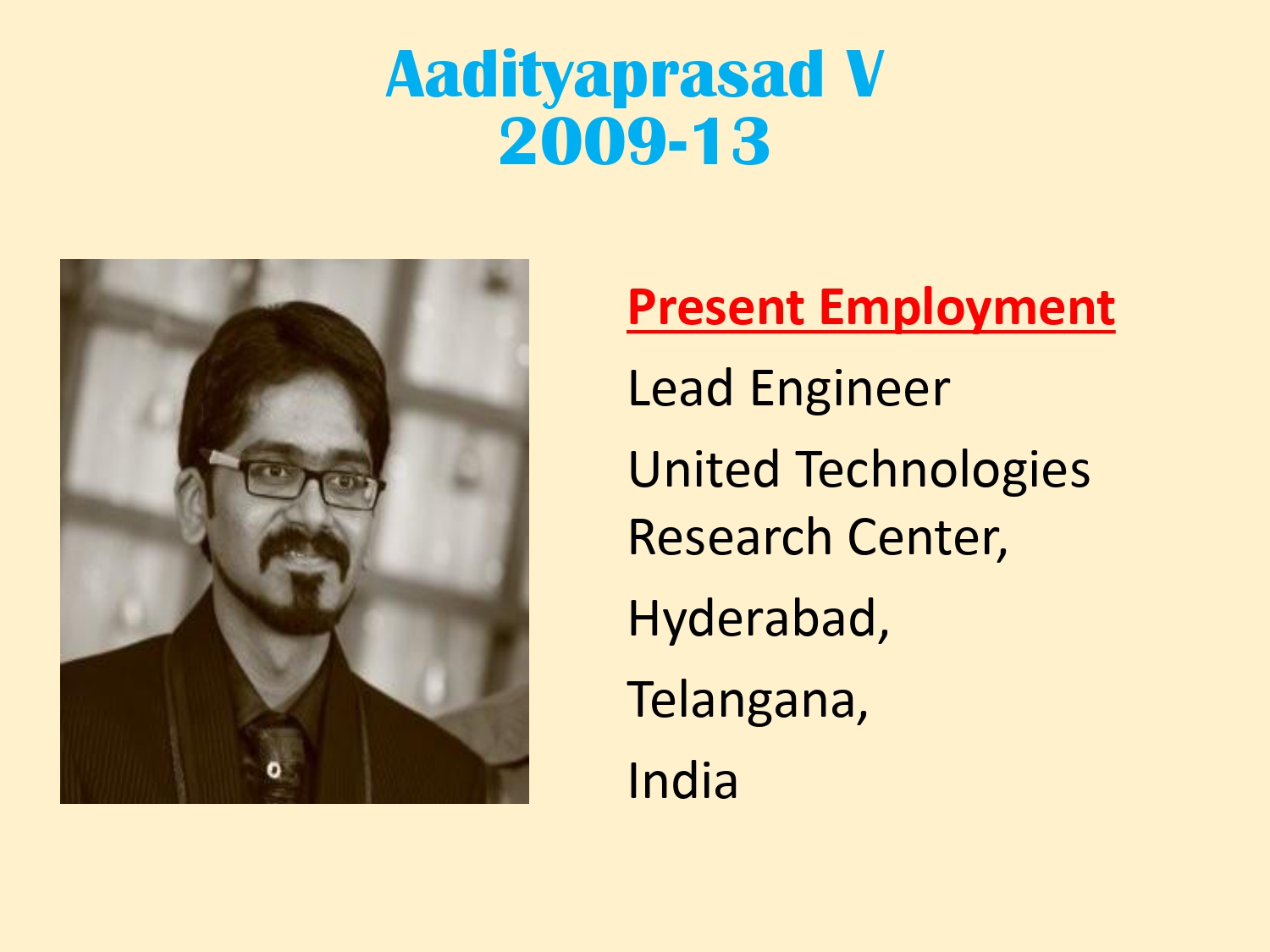 Aadityaprasad V
2009-13

Present Employment

Lead Engineer

United Technologies Research Center,

Hyderabad,

Telangana,

India